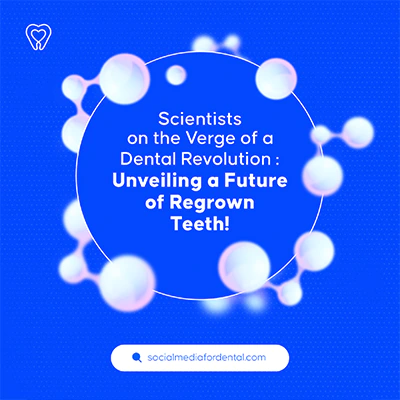 Scientists on the Verge of a Dental Revolution : Unveiling a Future of Regrown Teeth!

socialmediafordental.com